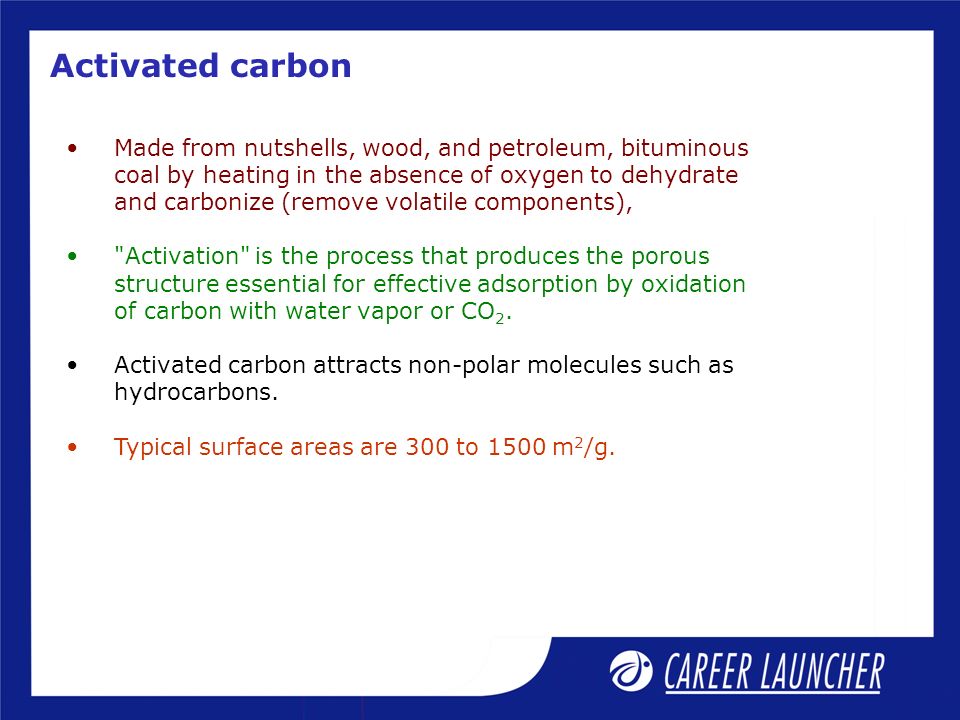 Activated carbon

• Made from nutshells, wood, and petroleum, bituminous coal by heating in the absence of oxygen to dehydrate and carbonize (remove volatile components),

• "Activation" is the process that produces the porous structure essential for effective adsorption by oxidation of carbon with water vapor or $CO_2$.

• Activated carbon attracts non-polar molecules such as hydrocarbons.

• Typical surface areas are 300 to 1500 $m^2/g$.

CAREER LAUNCHER